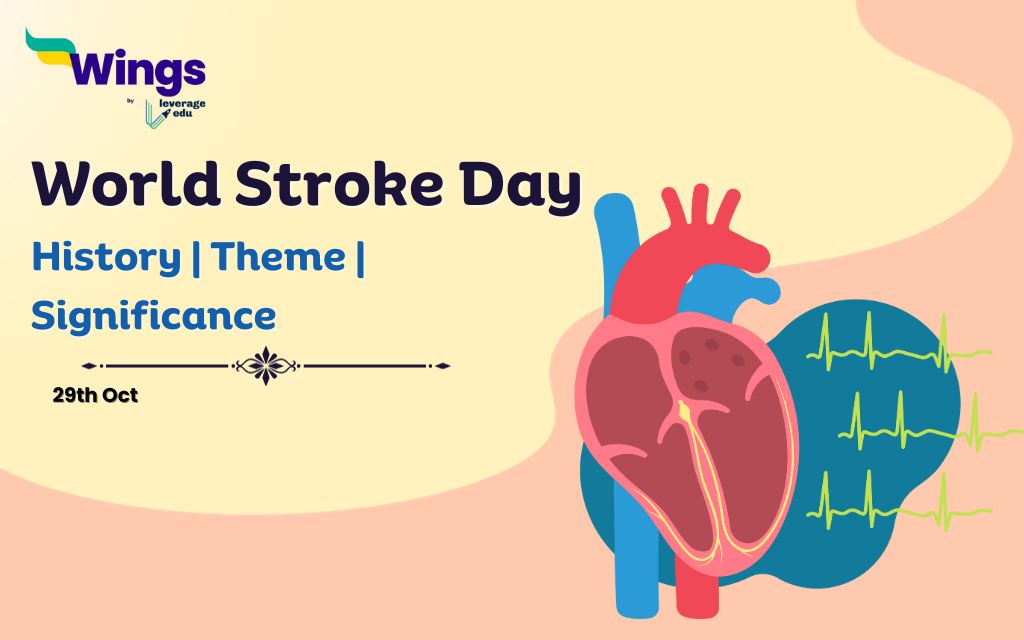 Wings
by leverage edu

World Stroke Day
History | Theme | Significance

29th Oct